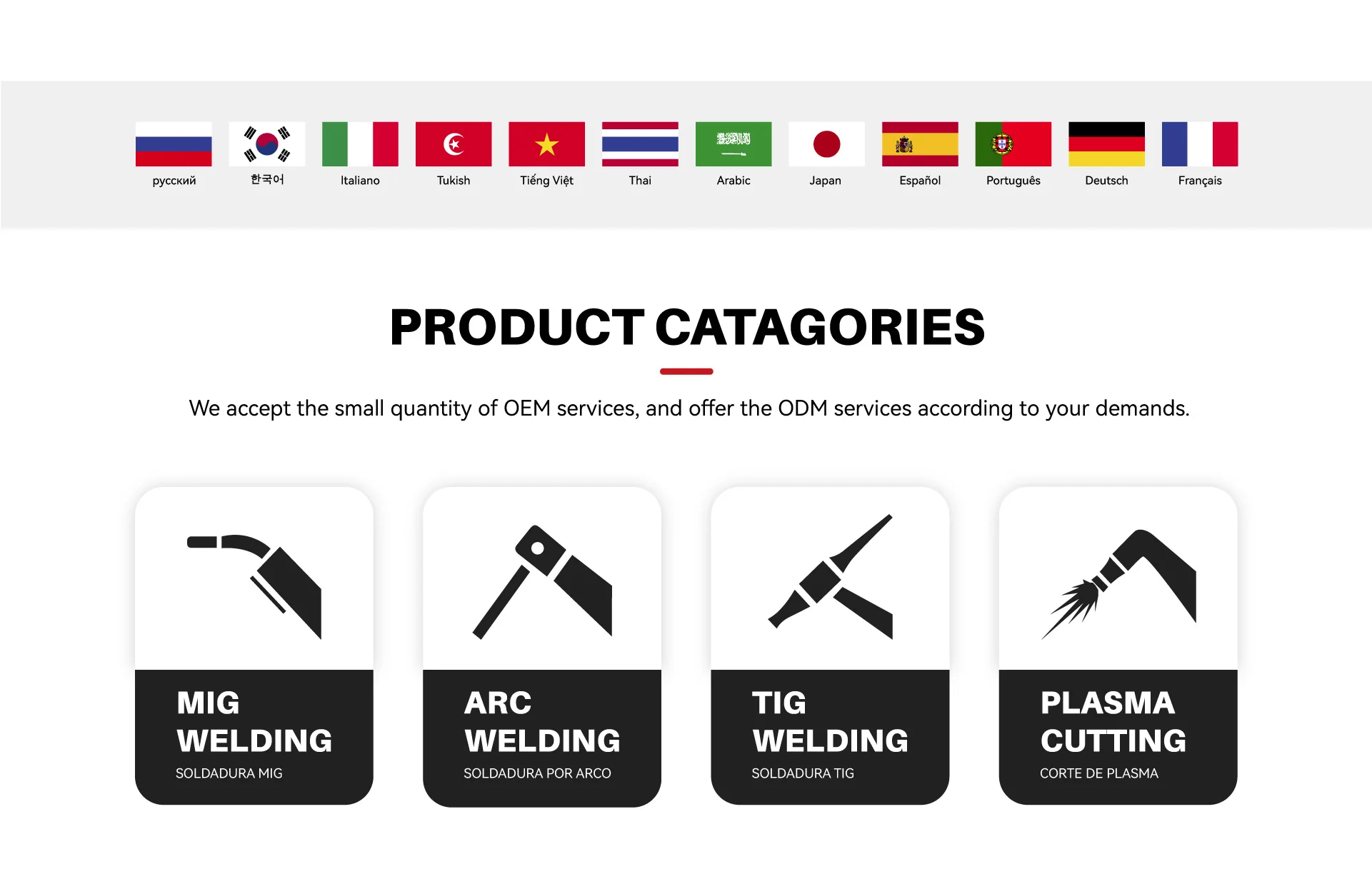 русский 한국어 Italiano Tukish Tiếng Việt Thai Arabic Japan Español Português Deutsch Français

PRODUCT CATAGORIES

We accept the small quantity of OEM services, and offer the ODM services according to your demands.

MIG WELDING
SOLDADURA MIG

ARC WELDING
SOLDADURA POR ARCO

TIG WELDING
SOLDADURA TIG

PLASMA CUTTING
CORTE DE PLASMA